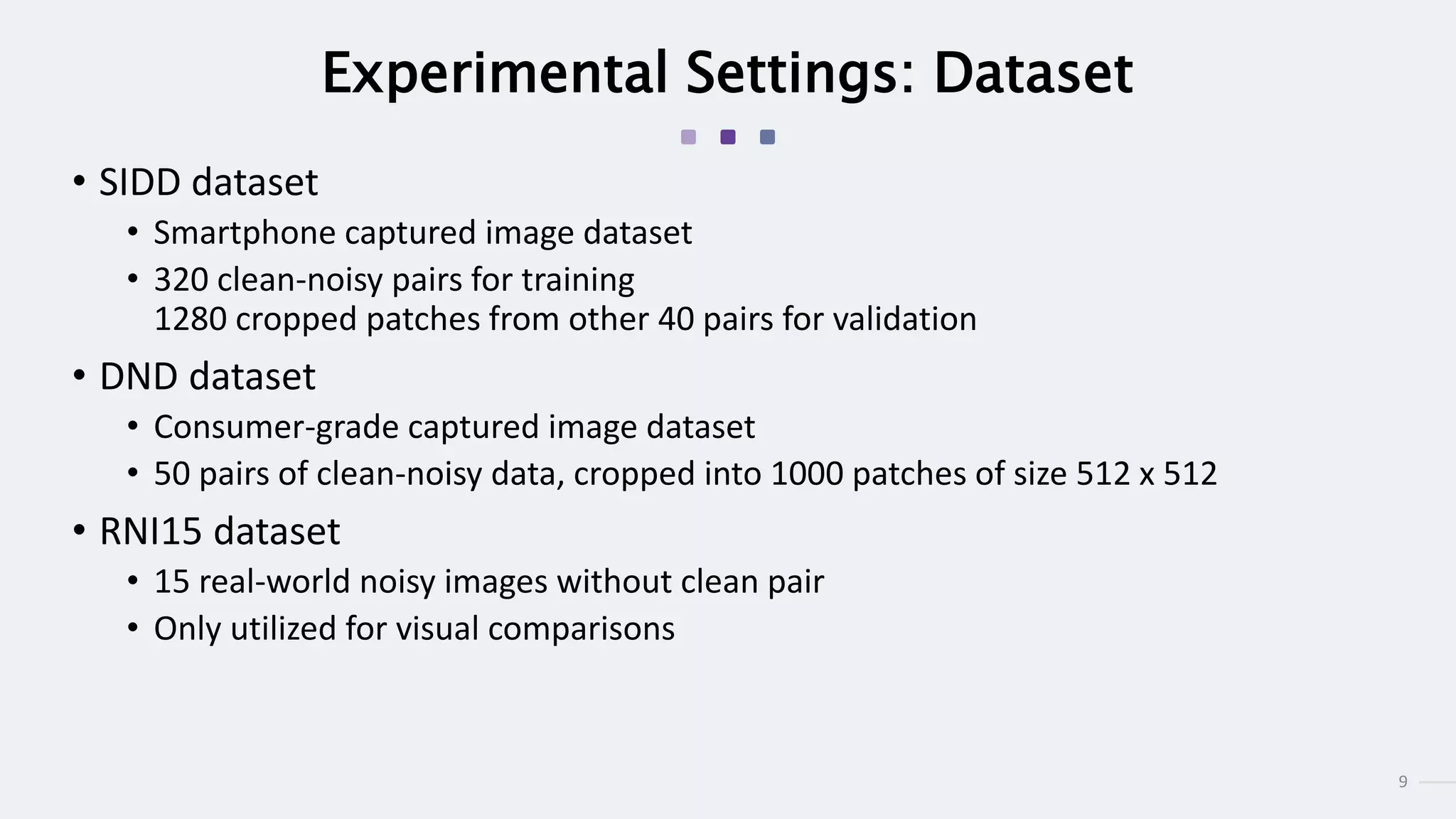 Experimental Settings: Dataset

• SIDD dataset
  • Smartphone captured image dataset
  • 320 clean-noisy pairs for training
    1280 cropped patches from other 40 pairs for validation

• DND dataset
  • Consumer-grade captured image dataset
  • 50 pairs of clean-noisy data, cropped into 1000 patches of size 512 x 512

• RNI15 dataset
  • 15 real-world noisy images without clean pair
  • Only utilized for visual comparisons

9